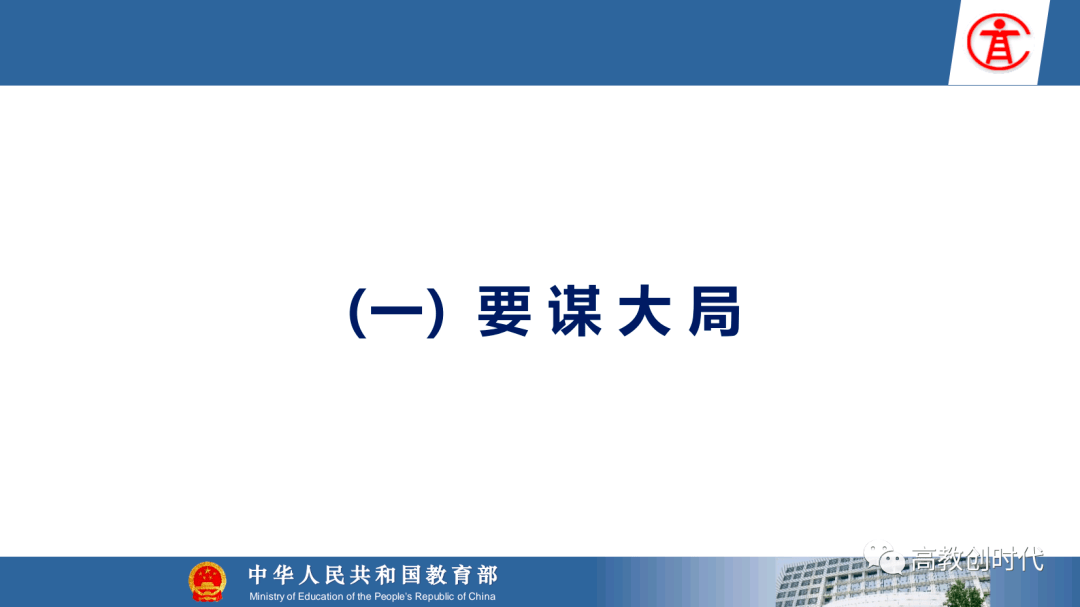 （一）要谋大局

中华人民共和国教育部
Ministry of Education of the People's Republic of China

高教创时代